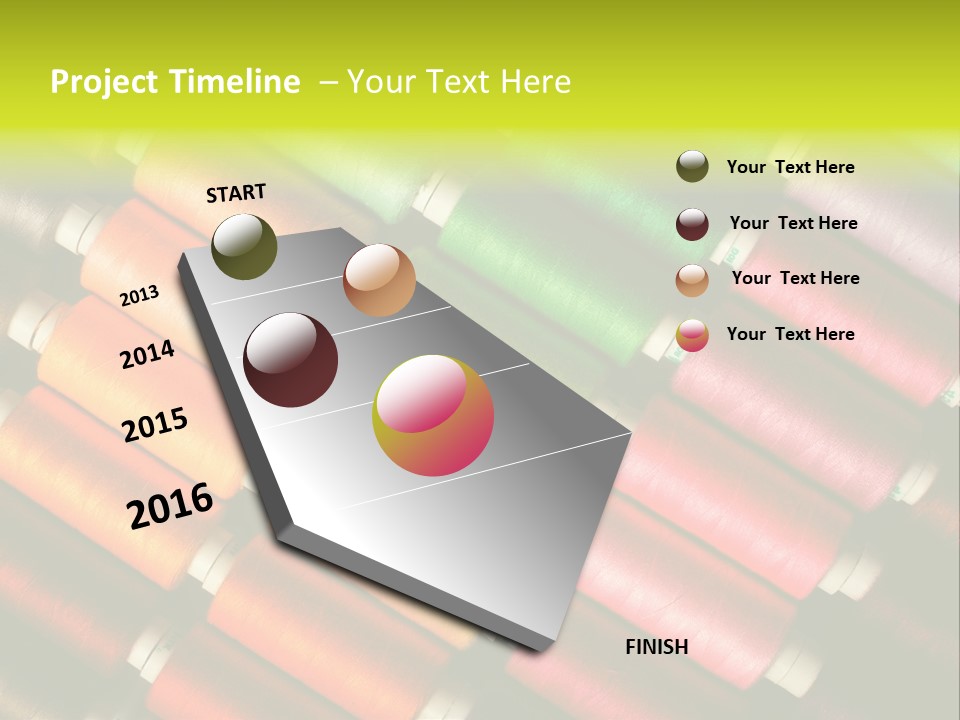 Project Timeline – Your Text Here

START

2013

2014

2015

2016

FINISH

Your Text Here

Your Text Here

Your Text Here

Your Text Here